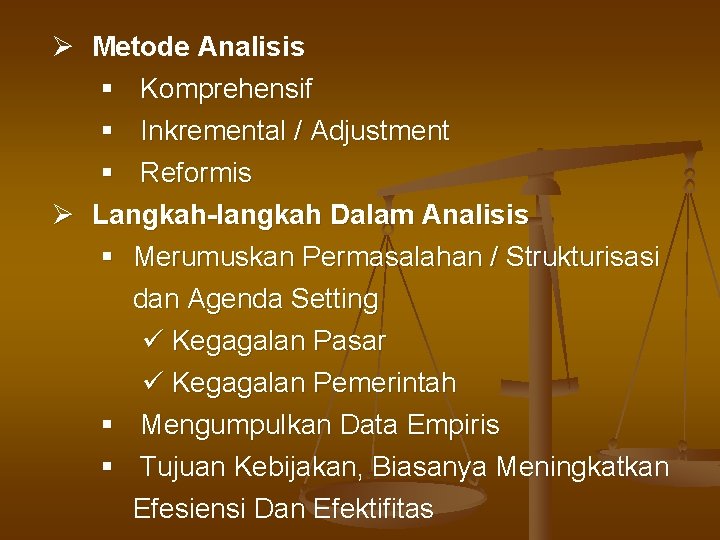 ➢ Metode Analisis
▪ Komprehensif
▪ Inkremental / Adjustment
▪ Reformis
➢ Langkah-langkah Dalam Analisis
▪ Merumuskan Permasalahan / Strukturisasi dan Agenda Setting
✓ Kegagalan Pasar
✓ Kegagalan Pemerintah
▪ Mengumpulkan Data Empiris
▪ Tujuan Kebijakan, Biasanya Meningkatkan Efesiensi Dan Efektifitas